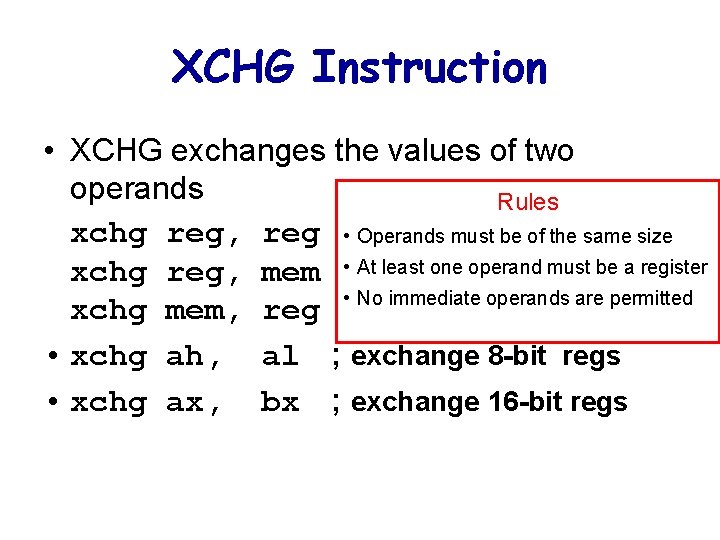 XCHG Instruction

• XCHG exchanges the values of two operands

xchg reg, reg
xchg reg, mem
xchg mem, reg

Rules
• Operands must be of the same size
• At least one operand must be a register
• No immediate operands are permitted

• xchg ah, al ; exchange 8-bit regs
• xchg ax, bx ; exchange 16-bit regs